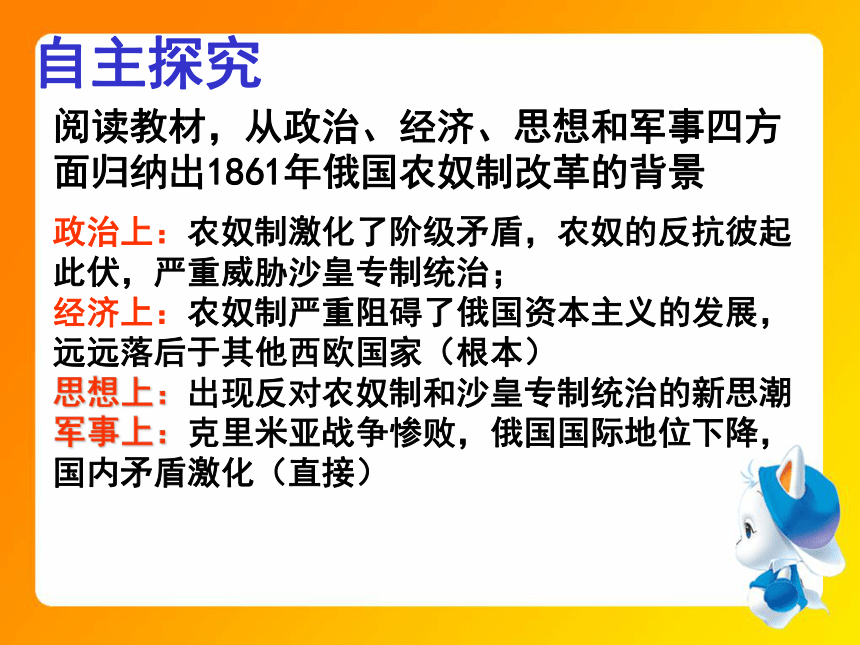 自主探究

阅读教材，从政治、经济、思想和军事四方面归纳出1861年俄国农奴制改革的背景

政治上：农奴制激化了阶级矛盾，农奴的反抗彼起此伏，严重威胁沙皇专制统治；
经济上：农奴制严重阻碍了俄国资本主义的发展，远远落后于其他西欧国家（根本）
思想上：出现反对农奴制和沙皇专制统治的新思潮
军事上：克里米亚战争惨败，俄国国际地位下降，国内矛盾激化（直接）